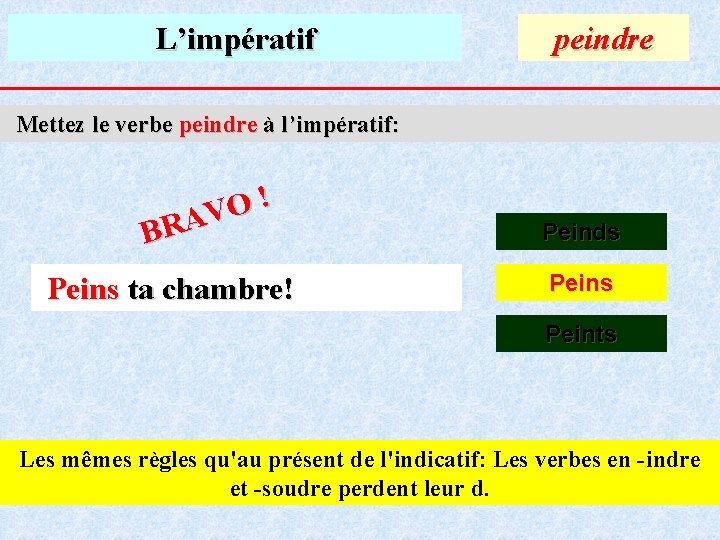 L’impératif

peindre

Mettez le verbe peindre à l’impératif:

BRAVO !

Peins ta chambre!

Peinds

Peins

Peints

Les mêmes règles qu'au présent de l'indicatif: Les verbes en -indre et -soudre perdent leur d.